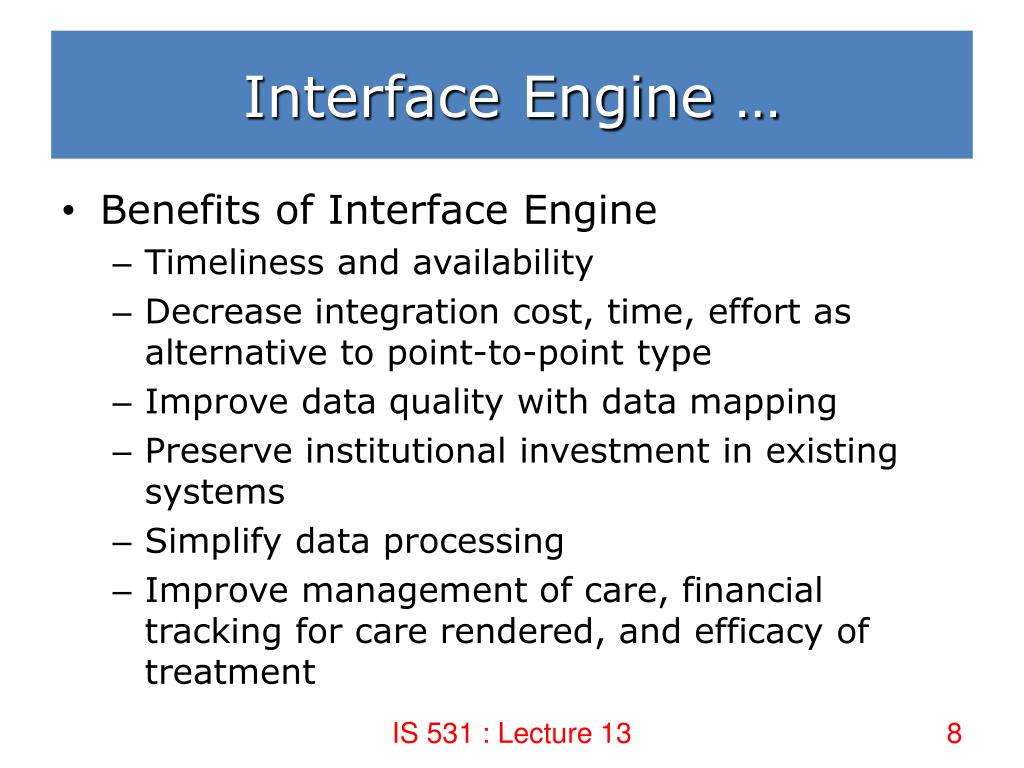 Interface Engine …

• Benefits of Interface Engine
– Timeliness and availability
– Decrease integration cost, time, effort as alternative to point-to-point type
– Improve data quality with data mapping
– Preserve institutional investment in existing systems
– Simplify data processing
– Improve management of care, financial tracking for care rendered, and efficacy of treatment

IS 531 : Lecture 13

8